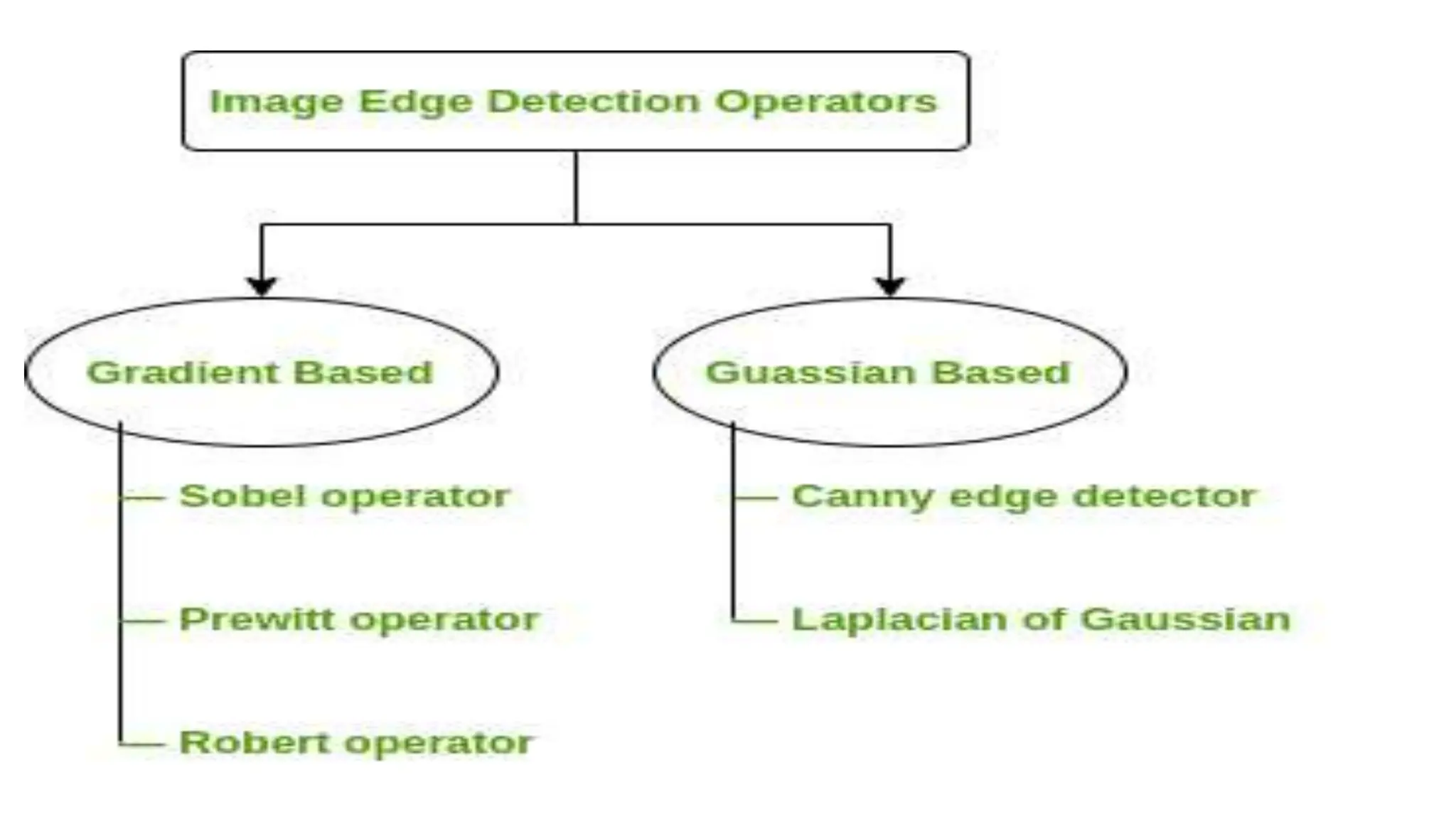 Image Edge Detection Operators

Gradient Based

Sobel operator

Prewitt operator

Robert operator

Guassian Based

Canny edge detector

Laplacian of Gaussian